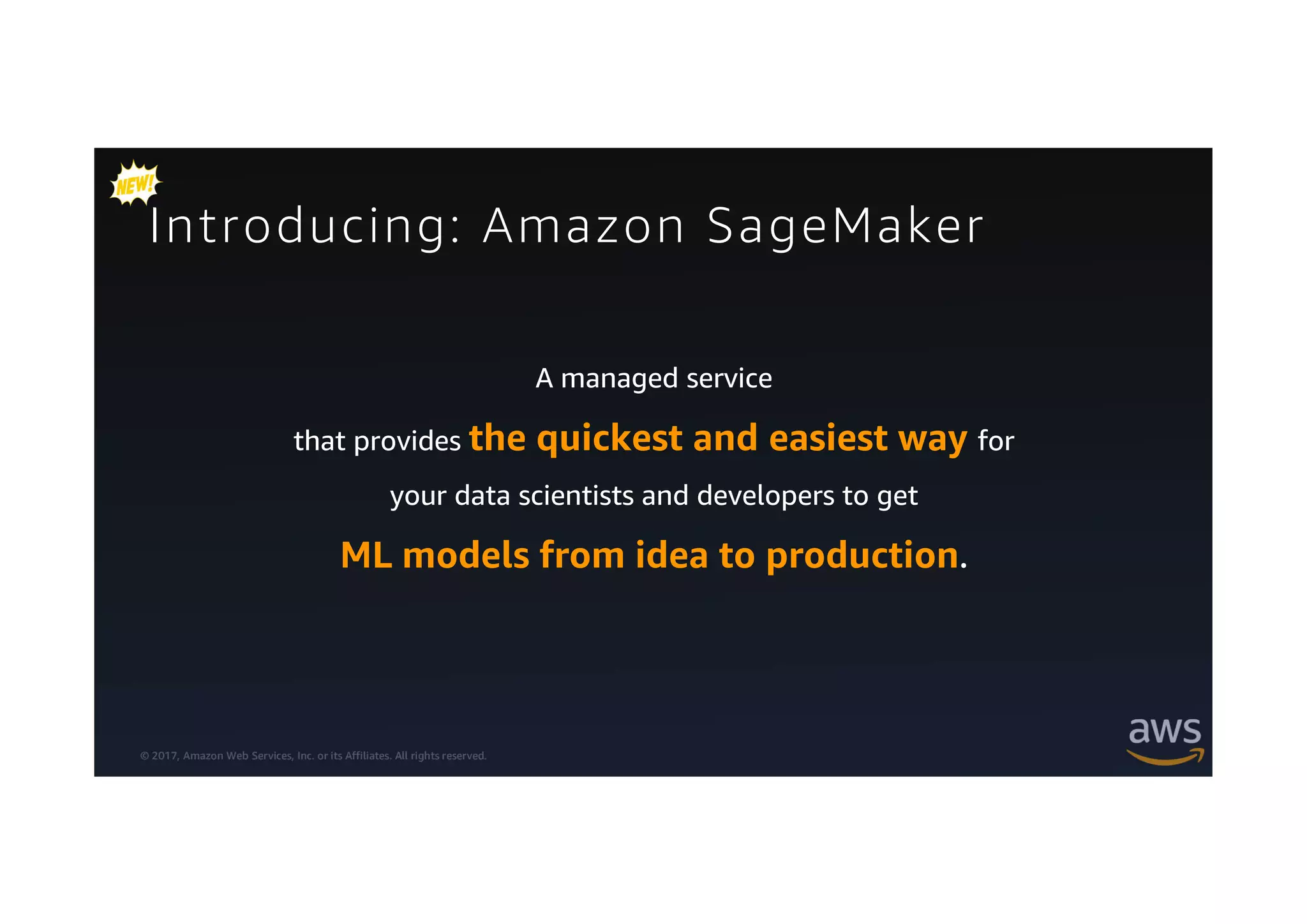 NEW!

Introducing: Amazon SageMaker

A managed service

that provides the quickest and easiest way for

your data scientists and developers to get

ML models from idea to production.

© 2017, Amazon Web Services, Inc. or its Affiliates. All rights reserved.

aws